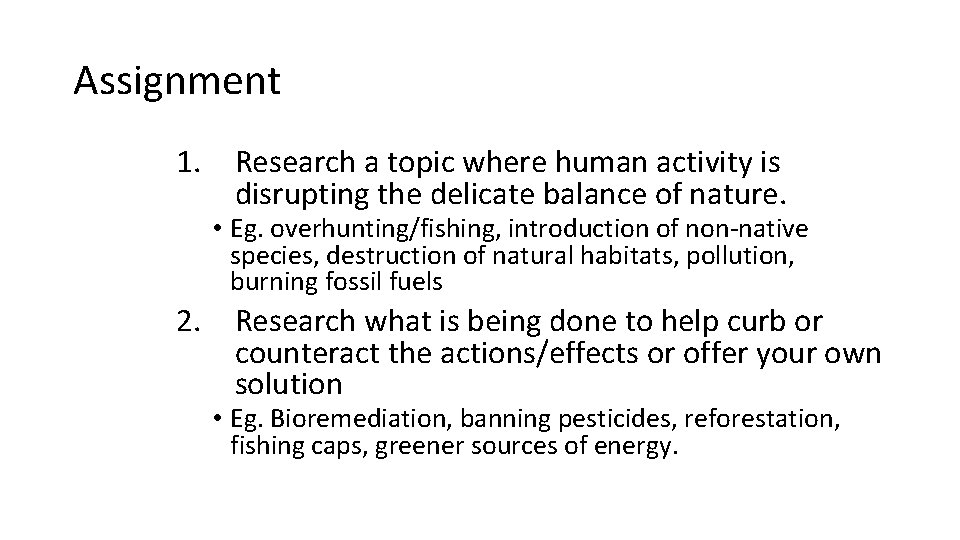 Assignment

1. Research a topic where human activity is disrupting the delicate balance of nature.

• Eg. overhunting/fishing, introduction of non-native species, destruction of natural habitats, pollution, burning fossil fuels

2. Research what is being done to help curb or counteract the actions/effects or offer your own solution

• Eg. Bioremediation, banning pesticides, reforestation, fishing caps, greener sources of energy.